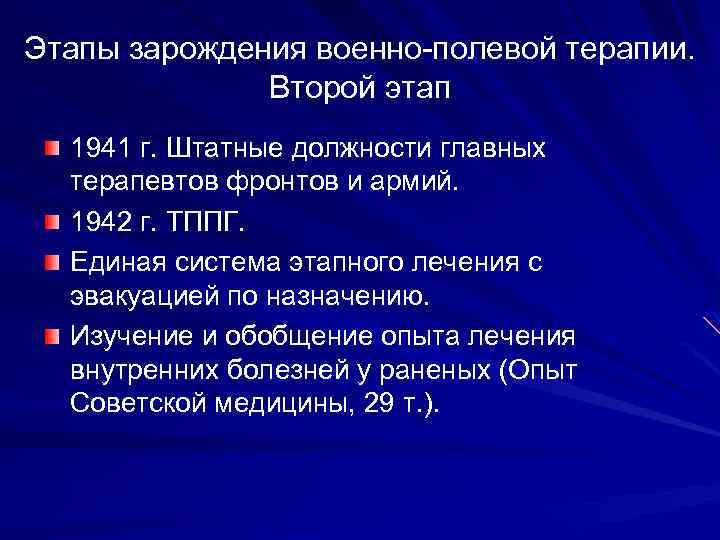 Этапы зарождения военно-полевой терапии. Второй этап

1941 г. Штатные должности главных терапевтов фронтов и армий.

1942 г. ТППГ.

Единая система этапного лечения с эвакуацией по назначению.

Изучение и обобщение опыта лечения внутренних болезней у раненых (Опыт Советской медицины, 29 т.).